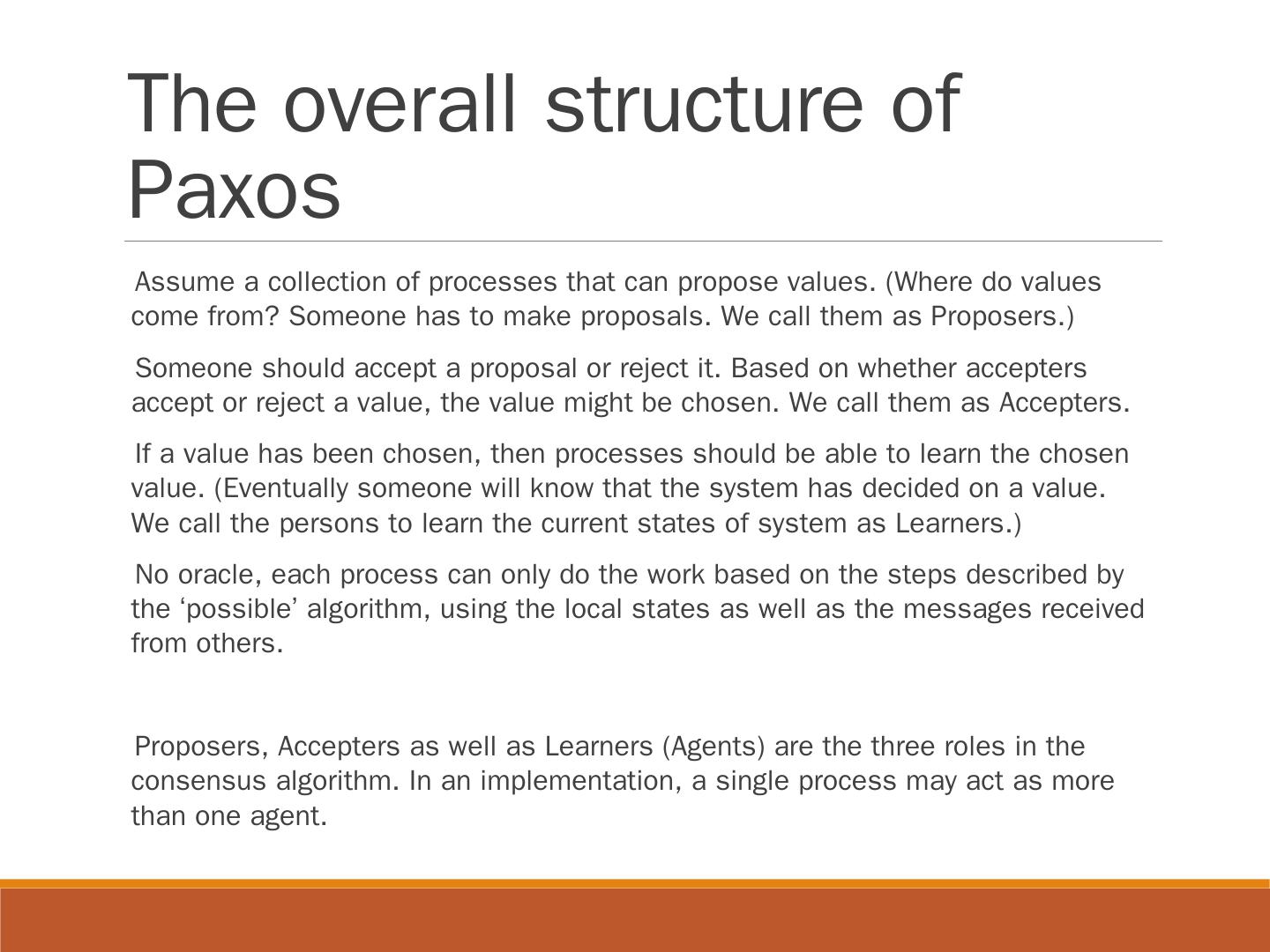 The overall structure of Paxos

Assume a collection of processes that can propose values. (Where do values come from? Someone has to make proposals. We call them as Proposers.)

Someone should accept a proposal or reject it. Based on whether accepters accept or reject a value, the value might be chosen. We call them as Accepters.

If a value has been chosen, then processes should be able to learn the chosen value. (Eventually someone will know that the system has decided on a value. We call the persons to learn the current states of system as Learners.)

No oracle, each process can only do the work based on the steps described by the ‘possible’ algorithm, using the local states as well as the messages received from others.

Proposers, Accepters as well as Learners (Agents) are the three roles in the consensus algorithm. In an implementation, a single process may act as more than one agent.